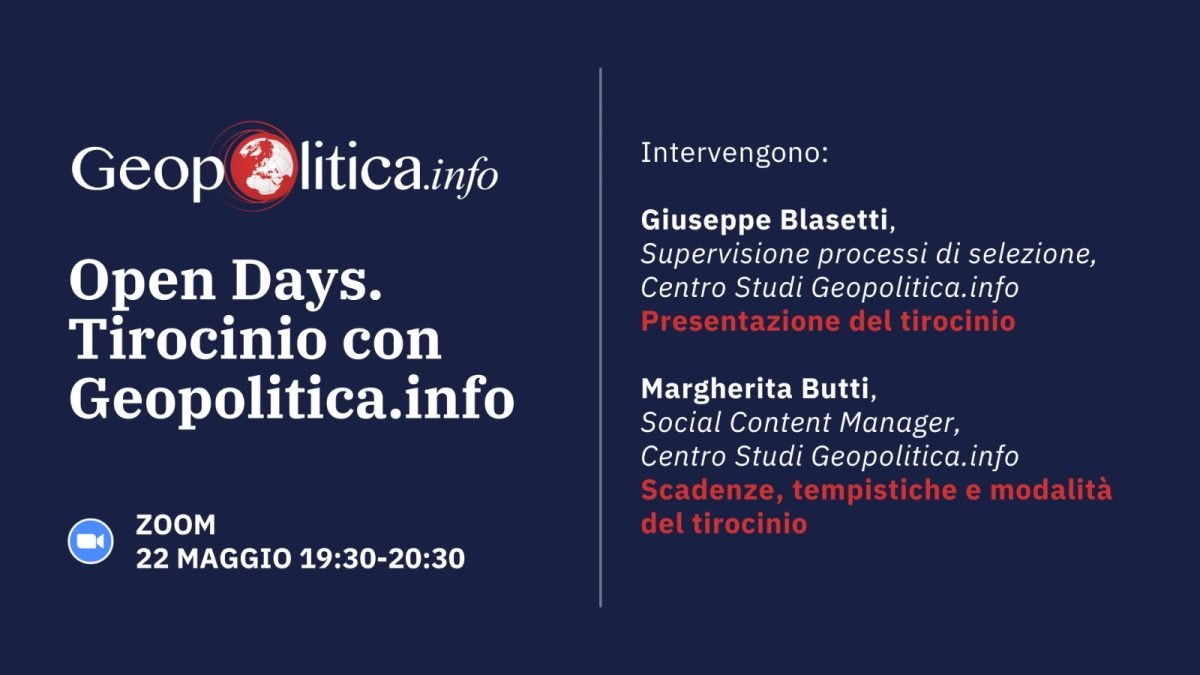 Geopolitica.info

Open Days. Tirocinio con Geopolitica.info

ZOOM
22 MAGGIO 19:30-20:30

Intervengono:

Giuseppe Blasetti,
Supervisione processi di selezione,
Centro Studi Geopolitica.info
Presentazione del tirocinio

Margherita Butti,
Social Content Manager,
Centro Studi Geopolitica.info
Scadenze, tempistiche e modalità del tirocinio